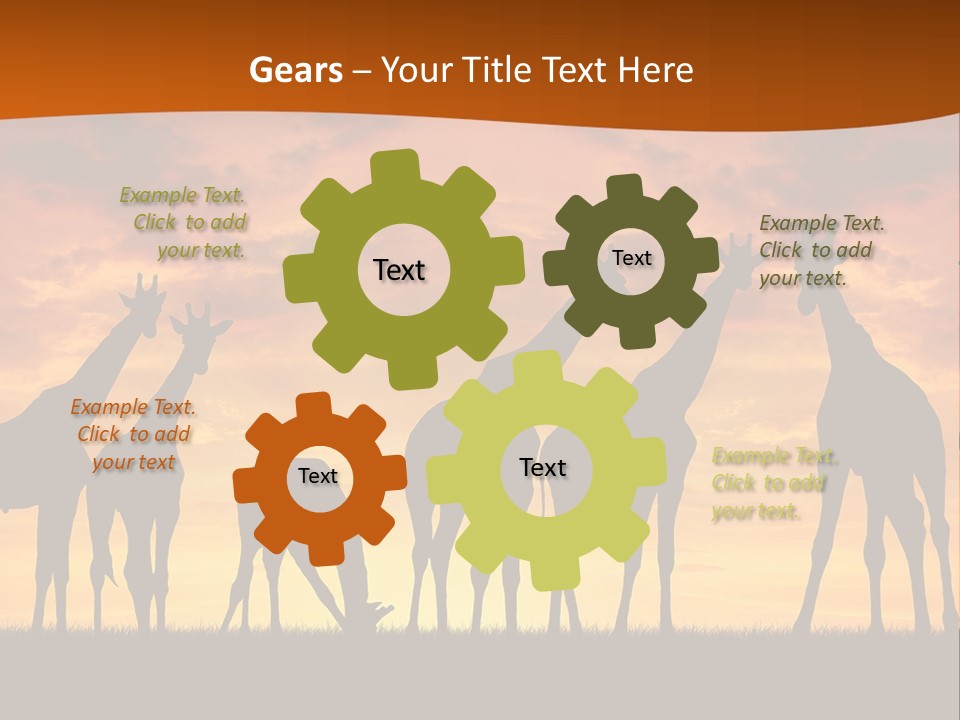 Gears – Your Title Text Here

Example Text. Click to add your text.

Text

Text

Example Text. Click to add your text.

Example Text. Click to add your text

Text

Text

Example Text. Click to add your text.